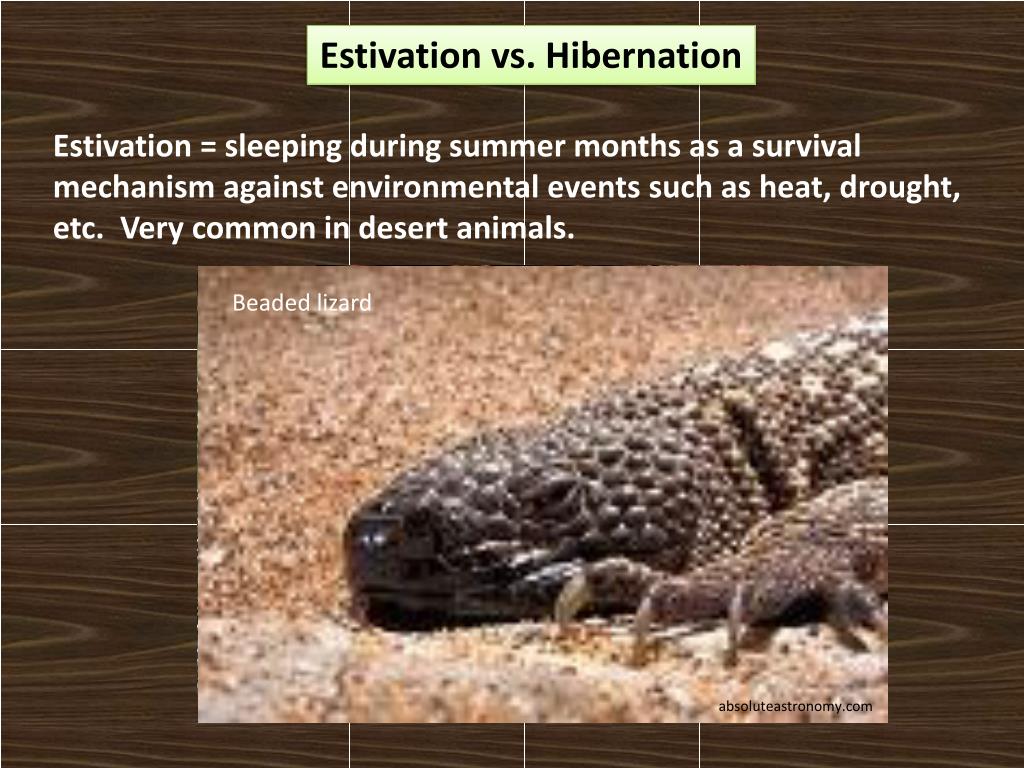 Estivation vs. Hibernation

Estivation = sleeping during summer months as a survival mechanism against environmental events such as heat, drought, etc. Very common in desert animals.

Beaded lizard

absoluteastronomy.com